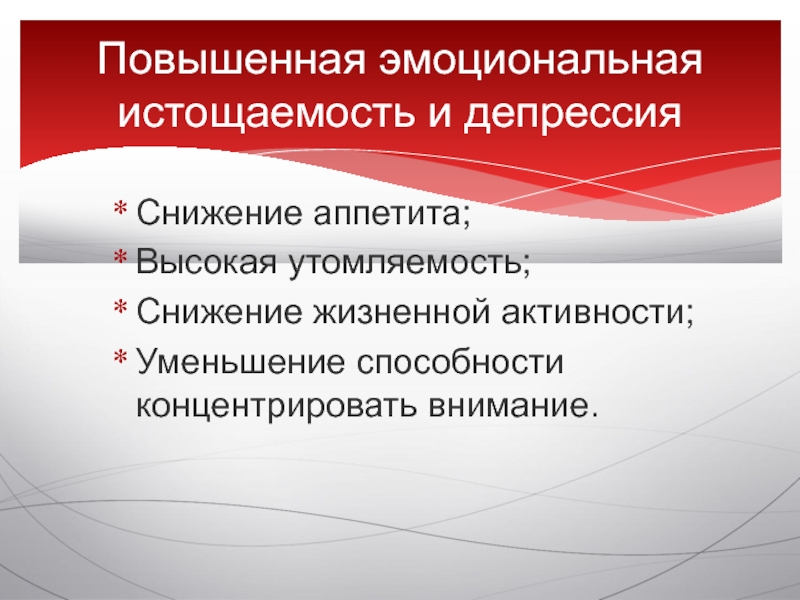 Повышенная эмоциональная истощаемость и депрессия

* Снижение аппетита;
* Высокая утомляемость;
* Снижение жизненной активности;
* Уменьшение способности концентрировать внимание.